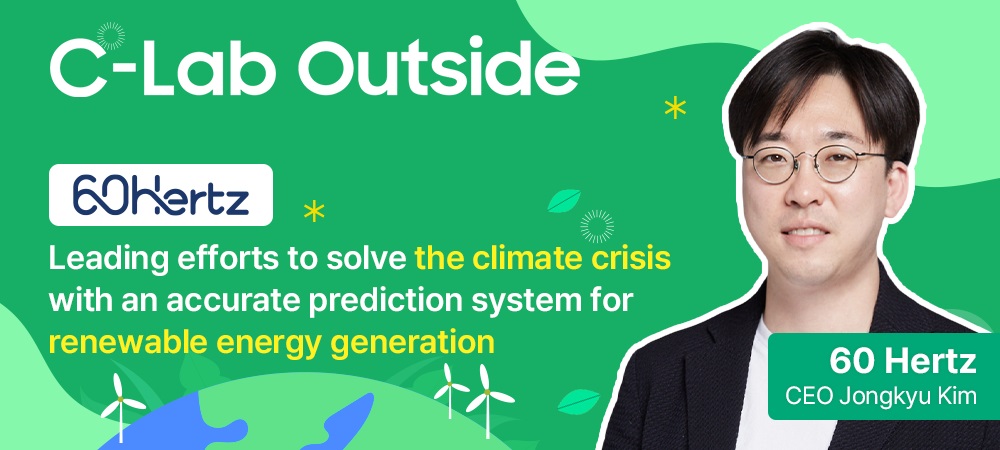 C-Lab Outside

60Hertz

Leading efforts to solve the climate crisis with an accurate prediction system for renewable energy generation

60 Hertz
CEO Jongkyu Kim